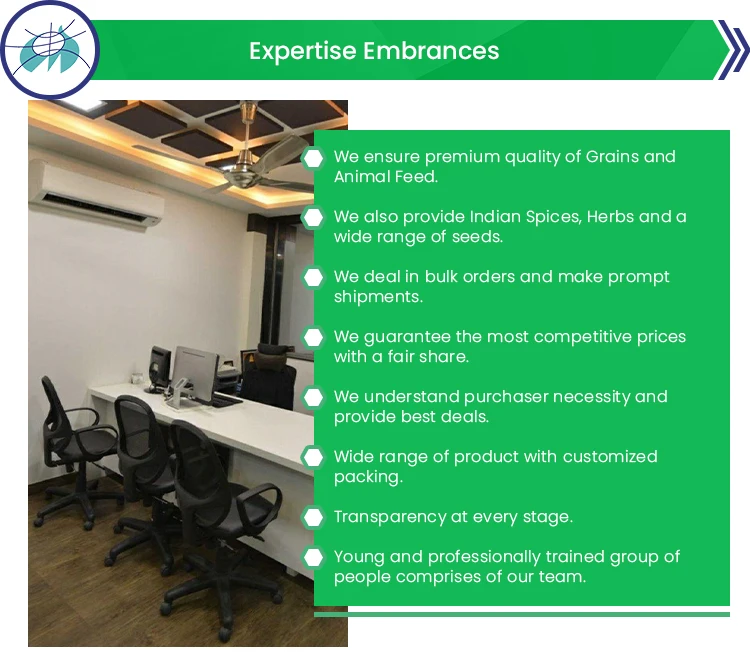 Expertise Embrances

We ensure premium quality of Grains and Animal Feed.

We also provide Indian Spices, Herbs and a wide range of seeds.

We deal in bulk orders and make prompt shipments.

We guarantee the most competitive prices with a fair share.

We understand purchaser necessity and provide best deals.

Wide range of product with customized packing.

Transparency at every stage.

Young and professionally trained group of people comprises of our team.